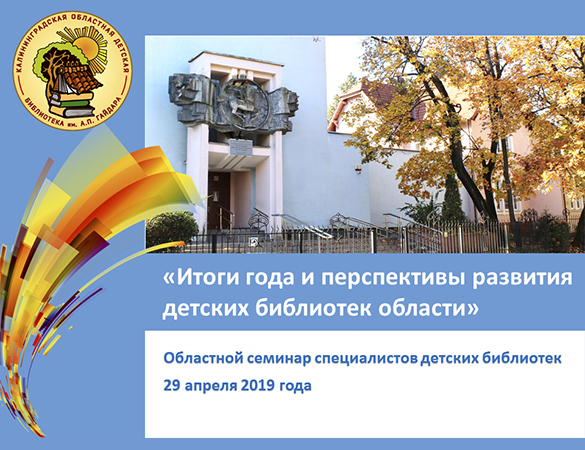 КАЛИНИНГРАДСКАЯ ОБЛАСТНАЯ ДЕТСКАЯ БИБЛИОТЕКА им. А.П. ГАЙДАРА

«Итоги года и перспективы развития детских библиотек области»

Областной семинар специалистов детских библиотек
29 апреля 2019 года